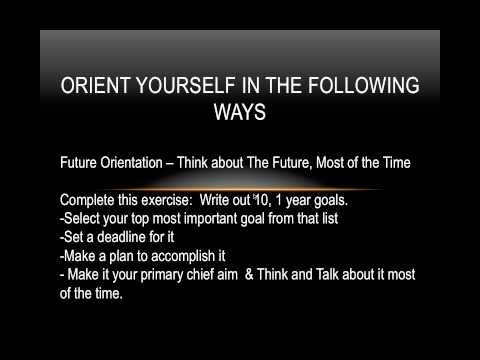 ORIENT YOURSELF IN THE FOLLOWING WAYS

Future Orientation – Think about The Future, Most of the Time

Complete this exercise: Write out 10, 1 year goals.
-Select your top most important goal from that list
-Set a deadline for it
-Make a plan to accomplish it
- Make it your primary chief aim & Think and Talk about it most of the time.